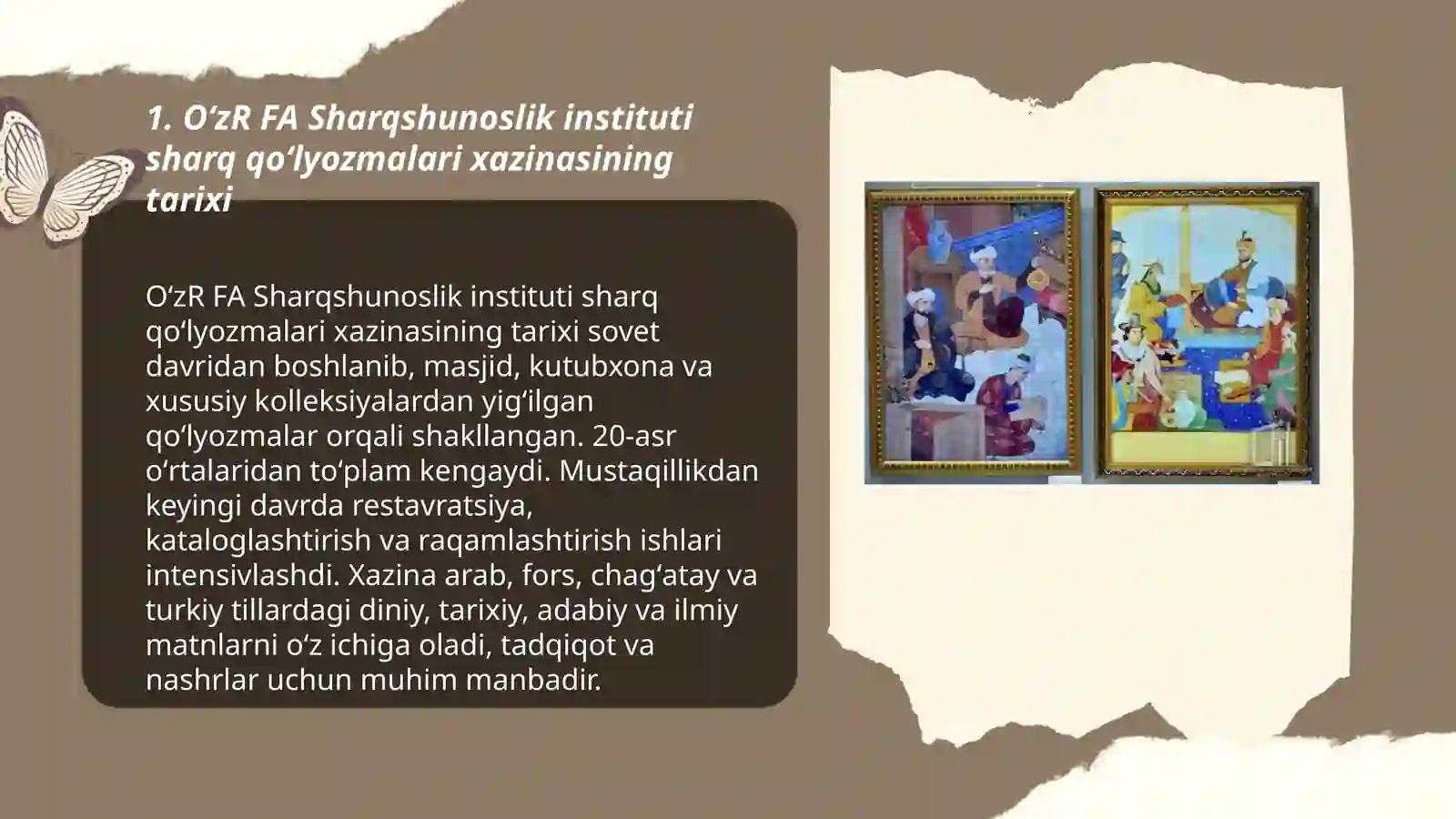 1. O‘zR FA Sharqshunoslik instituti sharq qo‘lyozmalari xazinasining tarixi

O‘zR FA Sharqshunoslik instituti sharq qo‘lyozmalari xazinasining tarixi sovet davridan boshlanib, masjid, kutubxona va xususiy kolleksiyalardan yig‘ilgan qo‘lyozmalar orqali shakllangan. 20-asr o‘rtalaridan to‘plam kengaydi. Mustaqillikdan keyingi davrda restavratsiya, kataloglashtirish va raqamlashtirish ishlari intensivlashdi. Xazina arab, fors, chag‘atay va turkiy tillardagi diniy, tarixiy, adabiy va ilmiy matnlarni o‘z ichiga oladi, tadqiqot va nashrlar uchun muhim manbadir.